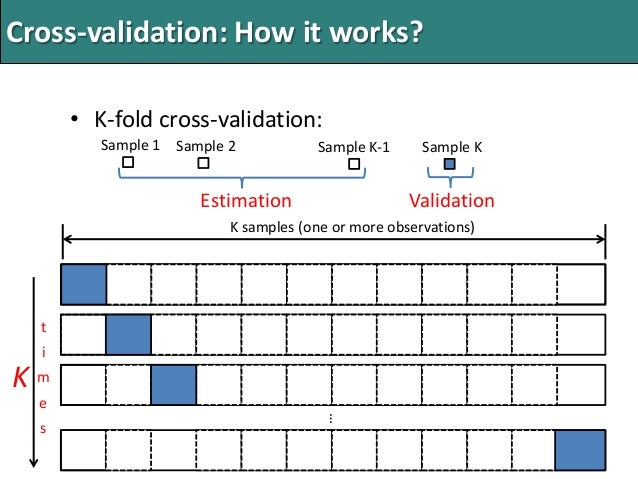 Cross-validation: How it works?

• K-fold cross-validation:

Sample 1 Sample 2 Sample K-1 Sample K

Estimation Validation

K samples (one or more observations)

K times

⋮